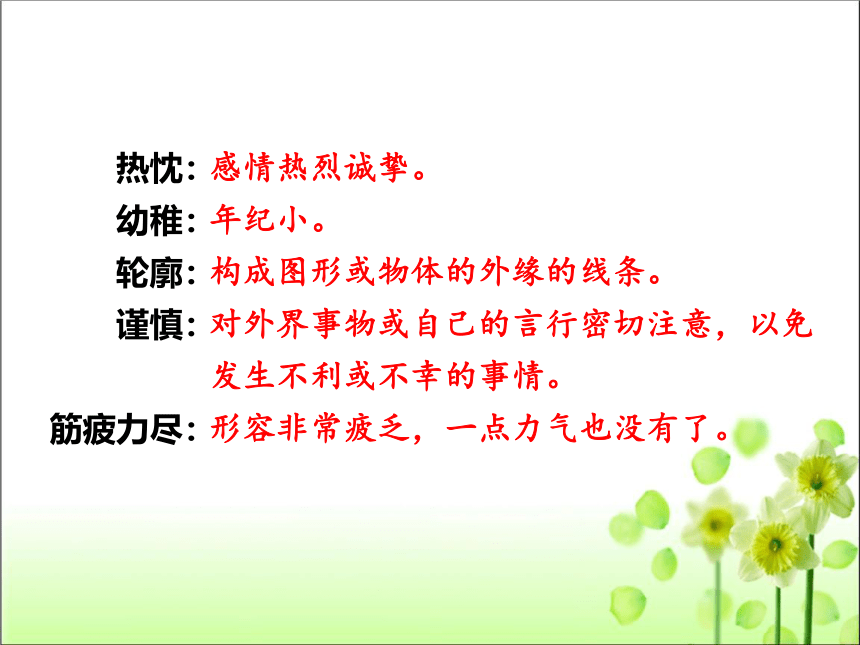 热忱：感情热烈诚挚。
幼稚：年纪小。
轮廓：构成图形或物体的外缘的线条。
谨慎：对外界事物或自己的言行密切注意，以免发生不利或不幸的事情。
筋疲力尽：形容非常疲乏，一点力气也没有了。